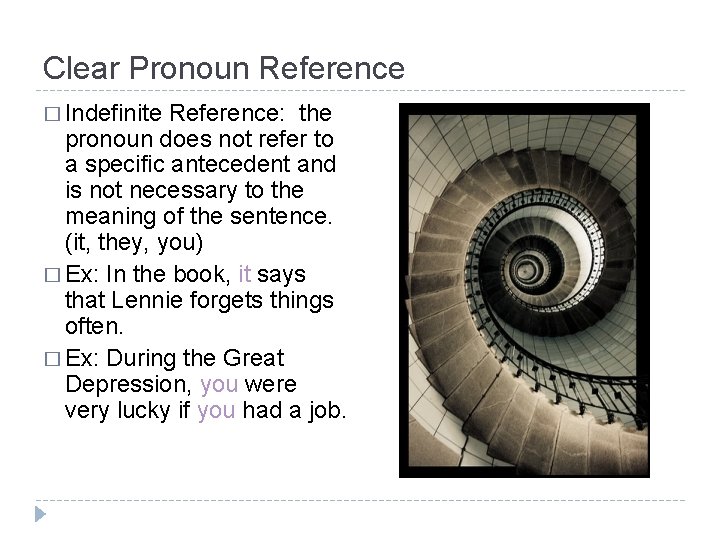 Clear Pronoun Reference

□ Indefinite Reference: the pronoun does not refer to a specific antecedent and is not necessary to the meaning of the sentence. (it, they, you)

□ Ex: In the book, it says that Lennie forgets things often.

□ Ex: During the Great Depression, you were very lucky if you had a job.